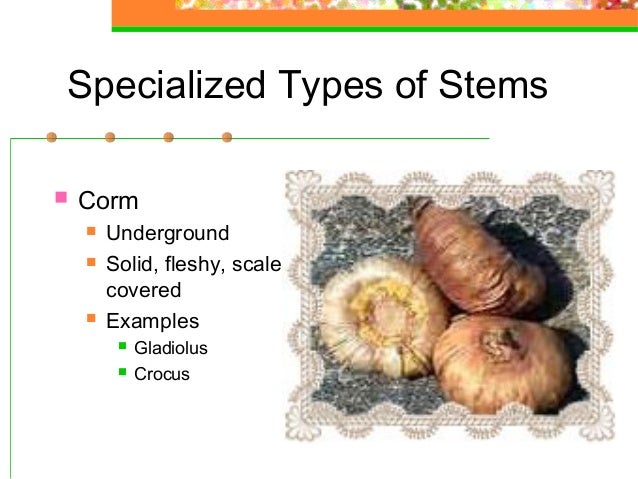 Specialized Types of Stems

- Corm
  - Underground
  - Solid, fleshy, scale covered
  - Examples
    - Gladiolus
    - Crocus